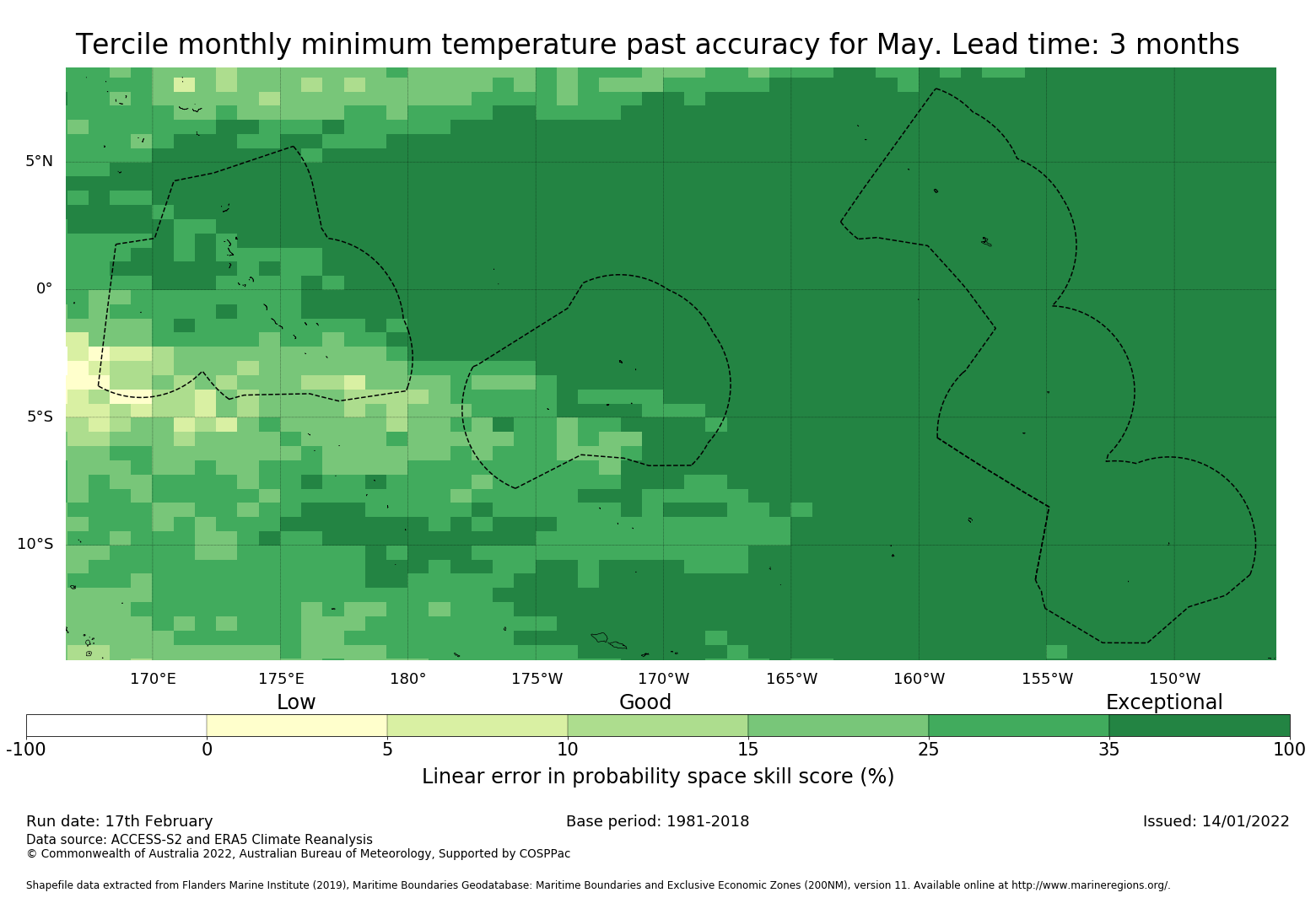 Tercile monthly minimum temperature past accuracy for May. Lead time: 3 months

5°N
0°
5°S
10°S

170°E 175°E 180° 175°W 170°W 165°W 160°W 155°W 150°W

Low Good Exceptional

-100 0 5 10 15 25 35 100

Linear error in probability space skill score (%)

Run date: 17th February
Base period: 1981-2018
Issued: 14/01/2022
Data source: ACCESS-S2 and ERA5 Climate Reanalysis
© Commonwealth of Australia 2022, Australian Bureau of Meteorology, Supported by COSPPac

Shapefile data extracted from Flanders Marine Institute (2019), Maritime Boundaries Geodatabase: Maritime Boundaries and Exclusive Economic Zones (200NM), version 11. Available online at http://www.marineregions.org/.